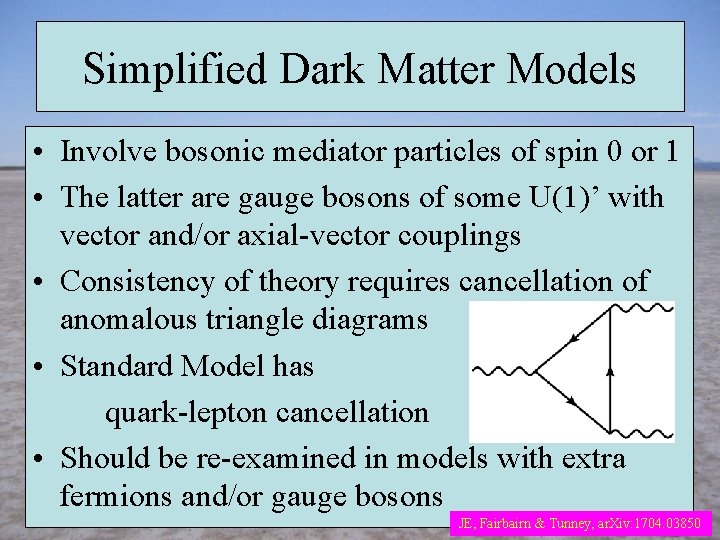 Simplified Dark Matter Models

• Involve bosonic mediator particles of spin 0 or 1
• The latter are gauge bosons of some U(1)’ with vector and/or axial-vector couplings
• Consistency of theory requires cancellation of anomalous triangle diagrams
• Standard Model has
quark-lepton cancellation
• Should be re-examined in models with extra fermions and/or gauge bosons

JE, Fairbairn & Tunney, arXiv:1704.03850